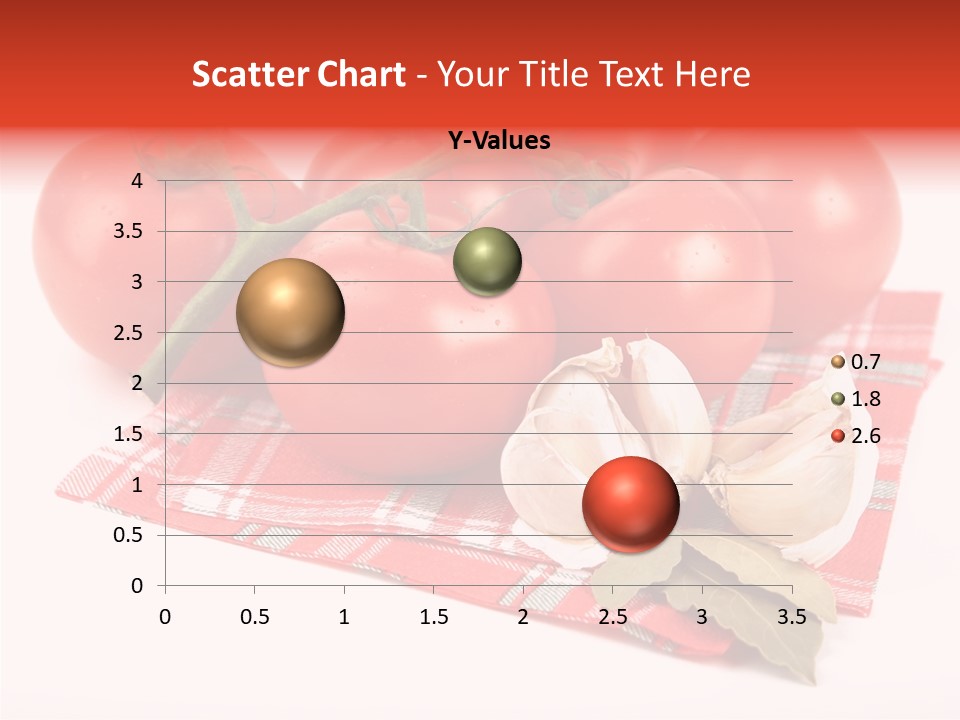 Scatter Chart - Your Title Text Here

Y-Values

4
3.5
3
2.5
2
1.5
1
0.5
0

0 0.5 1 1.5 2 2.5 3 3.5

0.7
1.8
2.6